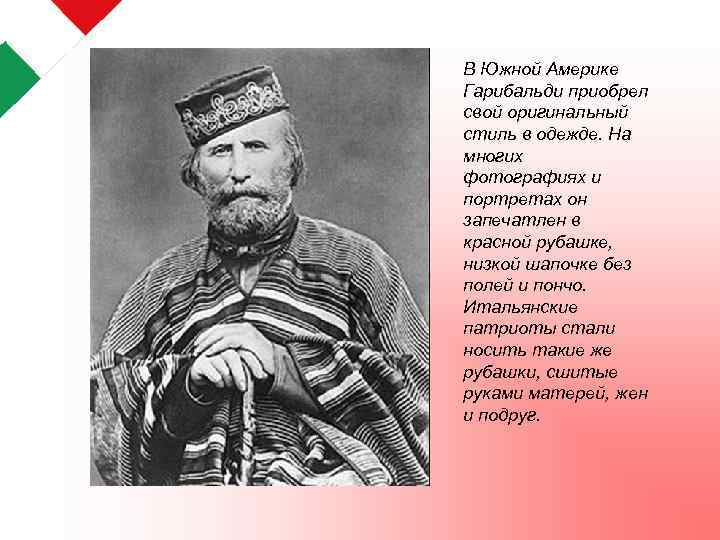 В Южной Америке Гарибальди приобрел свой оригинальный стиль в одежде. На многих фотографиях и портретах он запечатлен в красной рубашке, низкой шапочке без полей и пончо. Итальянские патриоты стали носить такие же рубашки, сшитые руками матерей, жен и подруг.